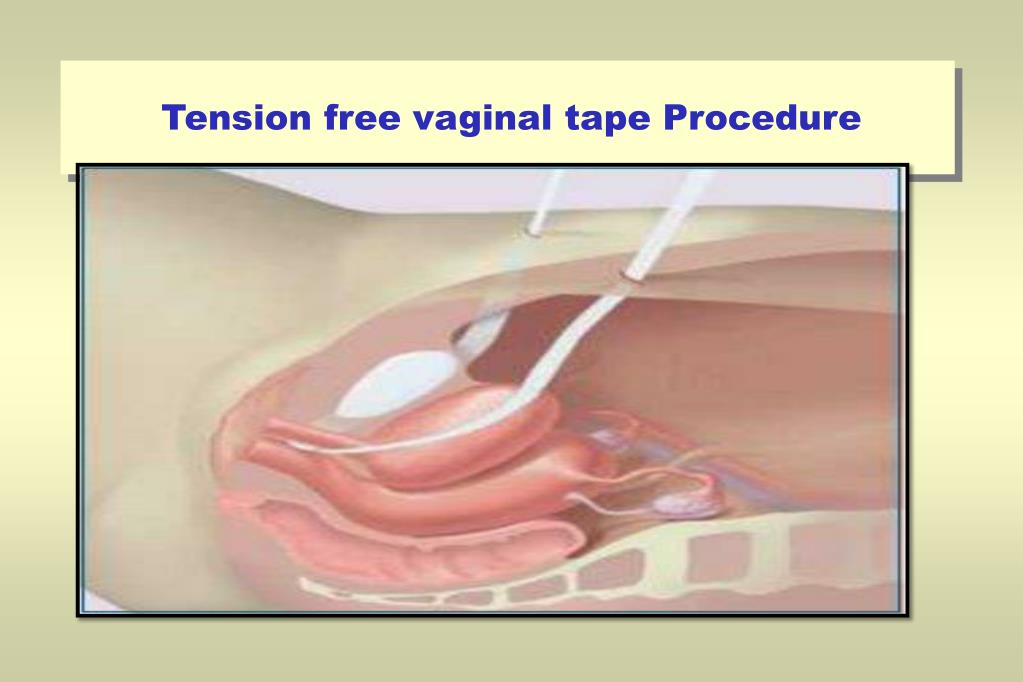 Tension free vaginal tape Procedure